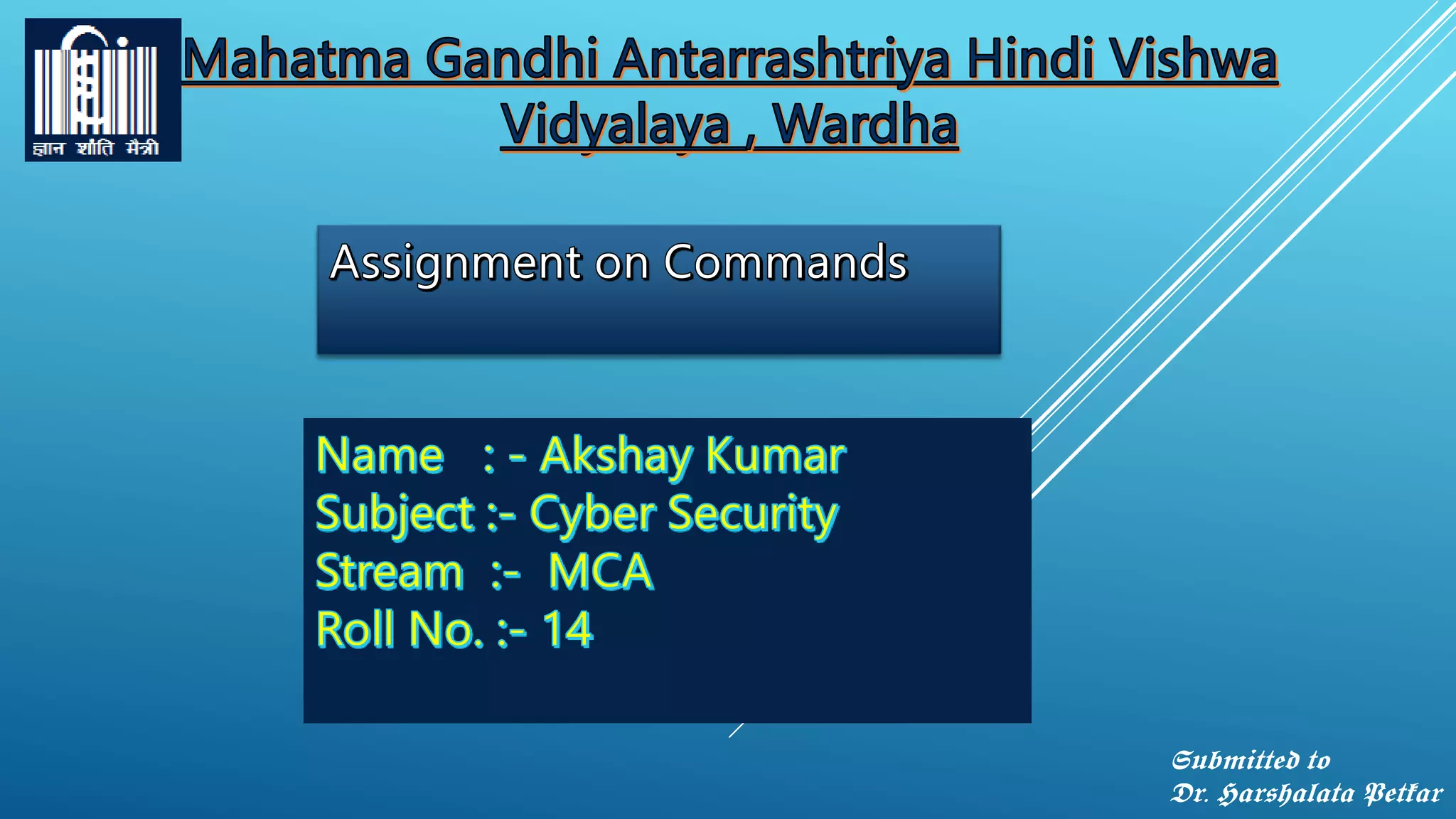 ज्ञान शांति मैत्री

Mahatma Gandhi Antarrashtriya Hindi Vishwa Vidyalaya , Wardha

Assignment on Commands

Name : - Akshay Kumar
Subject :- Cyber Security
Stream :- MCA
Roll No. :- 14

Submitted to
Dr. Harshalata Petkar